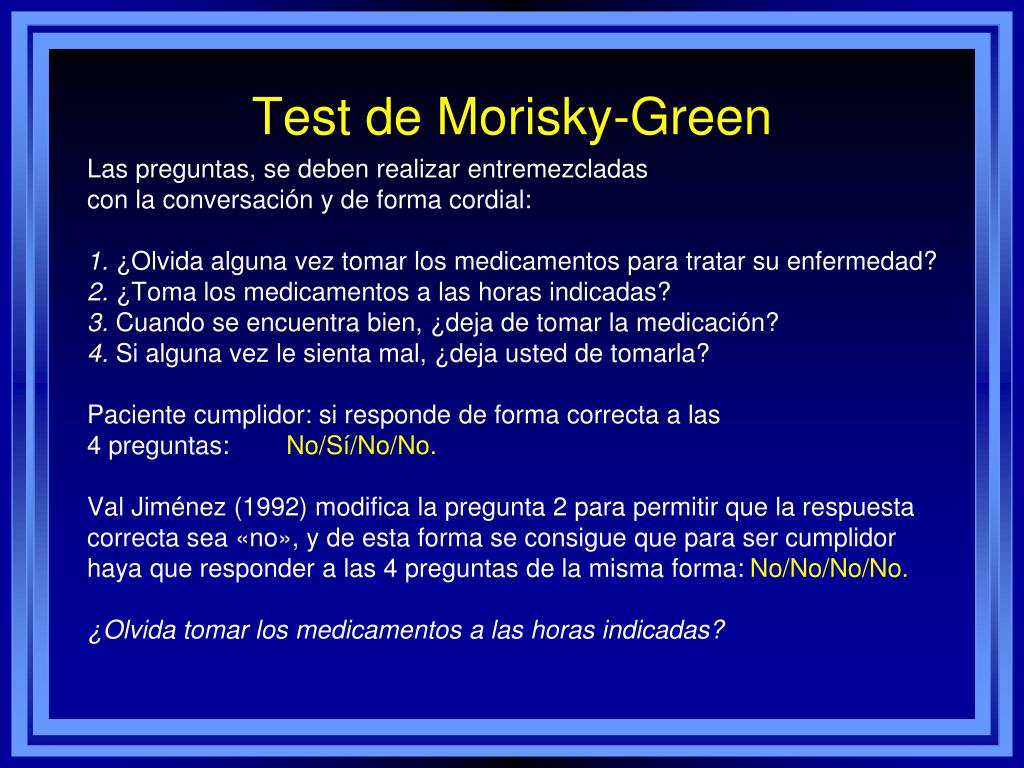 Test de Morisky-Green

Las preguntas, se deben realizar entremezcladas con la conversación y de forma cordial:

1. ¿Olvida alguna vez tomar los medicamentos para tratar su enfermedad?
2. ¿Toma los medicamentos a las horas indicadas?
3. Cuando se encuentra bien, ¿deja de tomar la medicación?
4. Si alguna vez le sienta mal, ¿deja usted de tomarla?

Paciente cumplidor: si responde de forma correcta a las 4 preguntas: No/Sí/No/No.

Val Jiménez (1992) modifica la pregunta 2 para permitir que la respuesta correcta sea «no», y de esta forma se consigue que para ser cumplidor haya que responder a las 4 preguntas de la misma forma: No/No/No/No.

¿Olvida tomar los medicamentos a las horas indicadas?